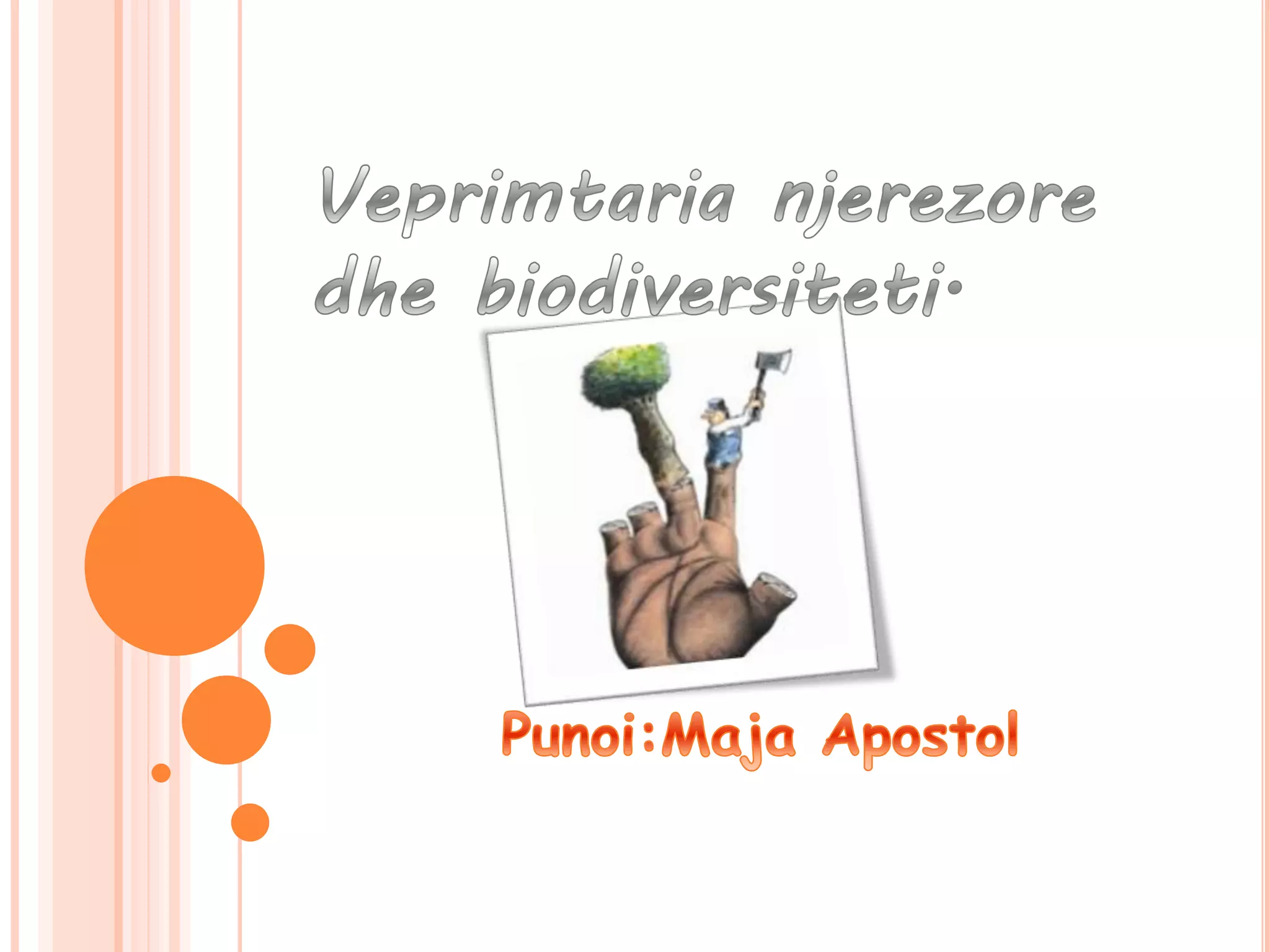 Veprimtaria njerezore dhe biodiversiteti.

Punoi:Maja Apostol